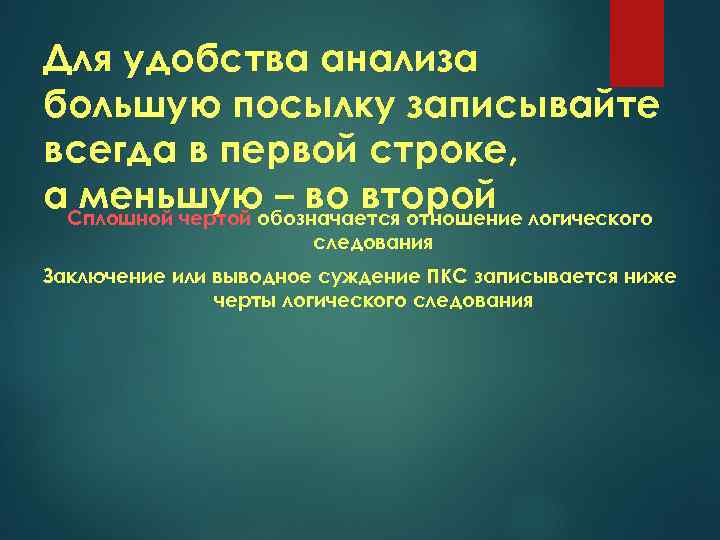 Для удобства анализа большую посылку записывайте всегда в первой строке, а меньшую – во второй

Сплошной чертой обозначается отношение логического следования

Заключение или выводное суждение ПКС записывается ниже черты логического следования